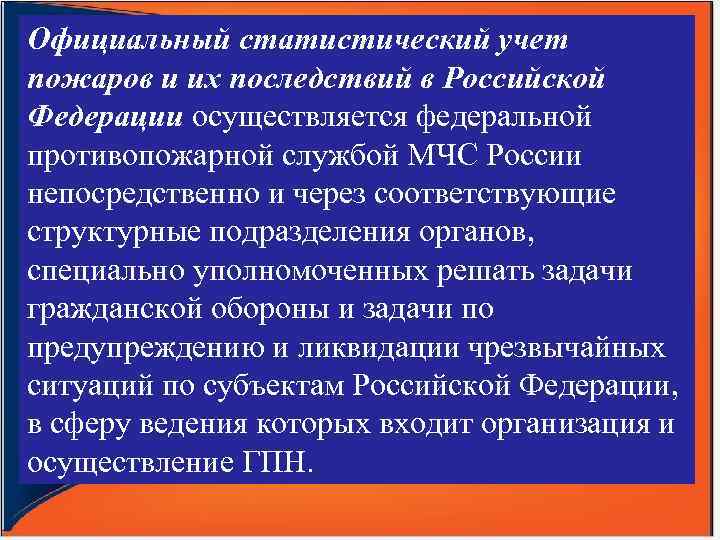 Официальный статистический учет пожаров и их последствий в Российской Федерации осуществляется федеральной противопожарной службой МЧС России непосредственно и через соответствующие структурные подразделения органов, специально уполномоченных решать задачи гражданской обороны и задачи по предупреждению и ликвидации чрезвычайных ситуаций по субъектам Российской Федерации, в сферу ведения которых входит организация и осуществление ГПН.